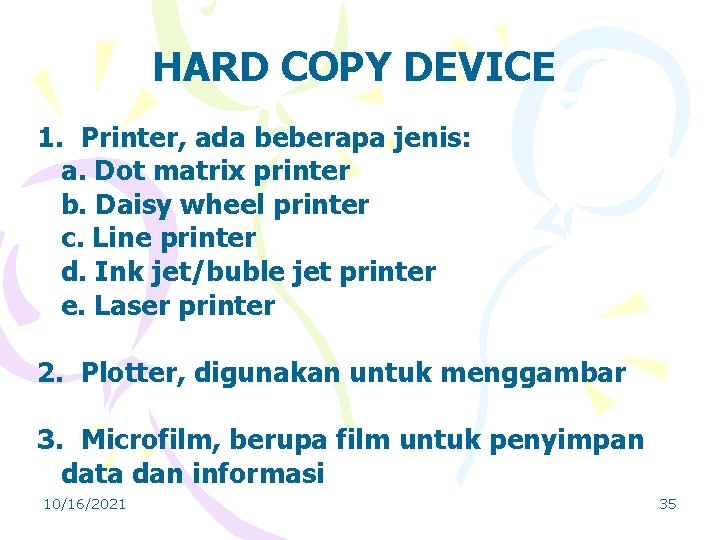 HARD COPY DEVICE

1. Printer, ada beberapa jenis:
a. Dot matrix printer
b. Daisy wheel printer
c. Line printer
d. Ink jet/buble jet printer
e. Laser printer

2. Plotter, digunakan untuk menggambar

3. Microfilm, berupa film untuk penyimpan data dan informasi

10/16/2021

35